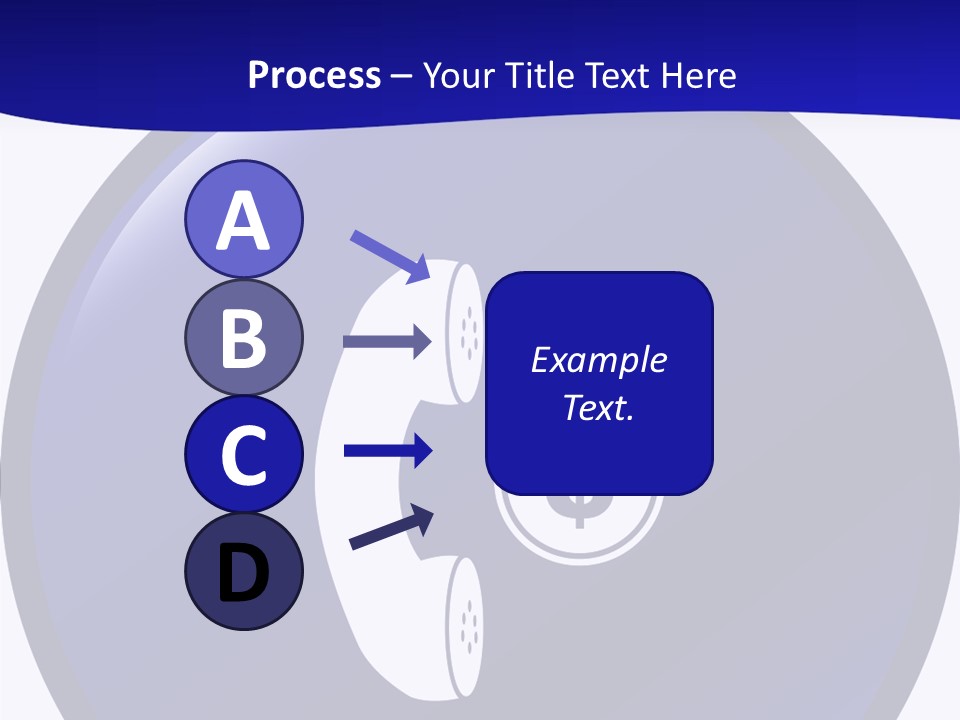 Process – Your Title Text Here

A

B

C

D

Example Text.